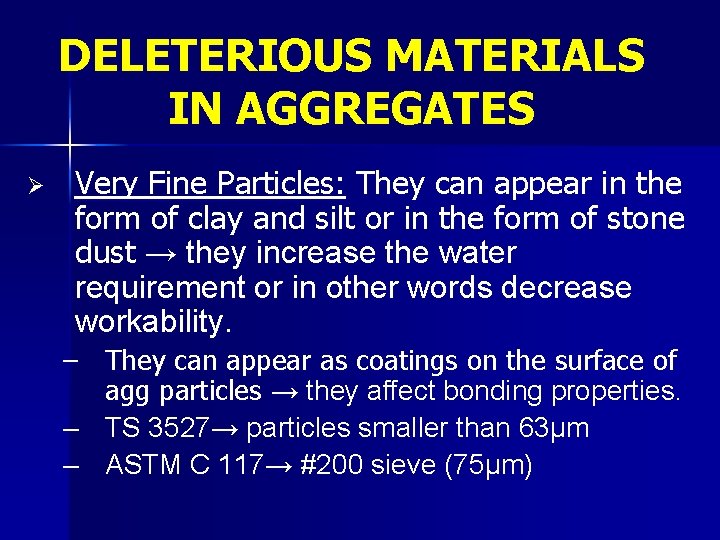 DELETERIOUS MATERIALS IN AGGREGATES

➢ Very Fine Particles: They can appear in the form of clay and silt or in the form of stone dust → they increase the water requirement or in other words decrease workability.

– They can appear as coatings on the surface of agg particles → they affect bonding properties.
– TS 3527→ particles smaller than 63μm
– ASTM C 117→ #200 sieve (75μm)